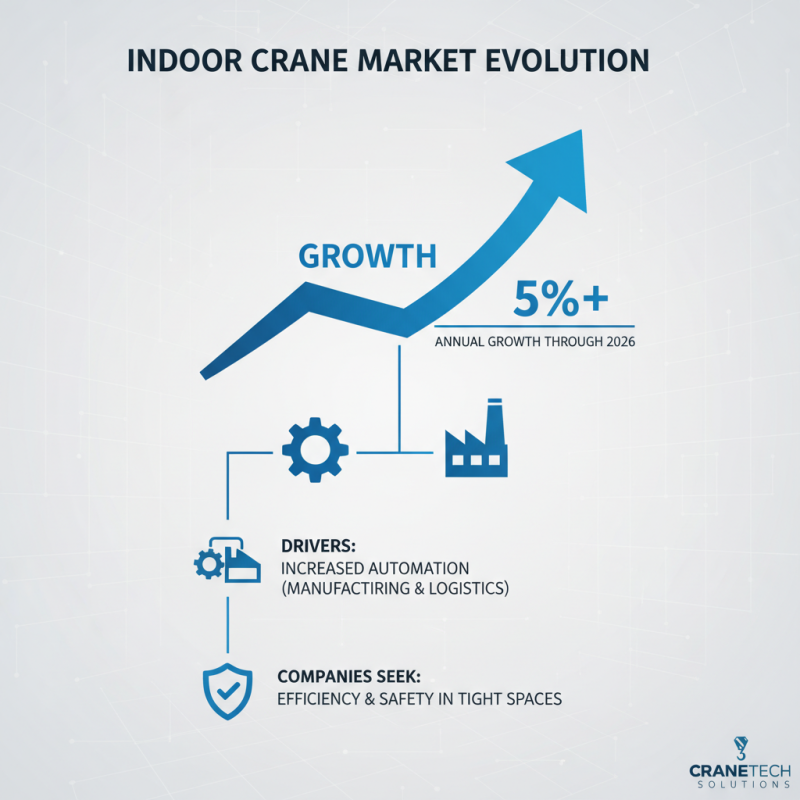 INDOOR CRANE MARKET EVOLUTION

GROWTH

5%+

ANNUAL GROWTH THROUGH 2026

DRIVERS:
INCREASED AUTOMATION (MANUFACTIRING & LOGISTICS)

COMPANIES SEEK:
EFFICIENCY & SAFETY IN TIGHT SPACES

CRANETECH
SOLUTIONS